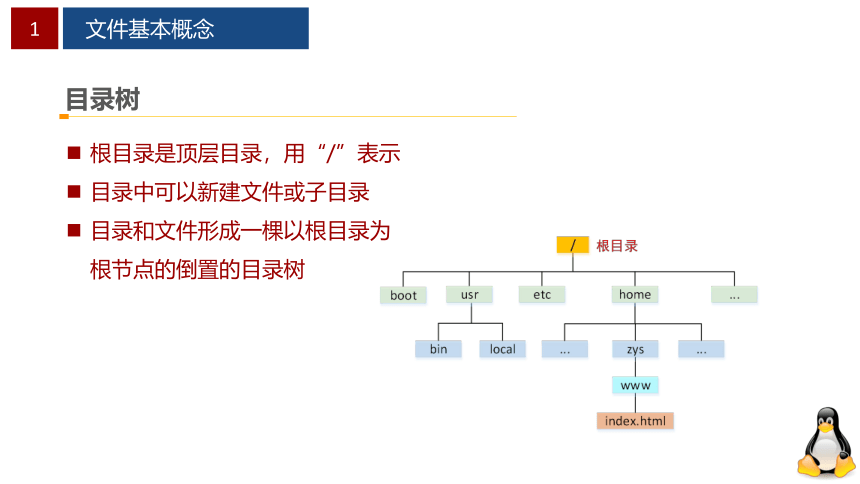 1 文件基本概念

目录树

■ 根目录是顶层目录，用“/”表示

■ 目录中可以新建文件或子目录

■ 目录和文件形成一棵以根目录为根节点的倒置的目录树

/ 根目录

boot usr etc home ...

bin local ... zys ...

www

index.html